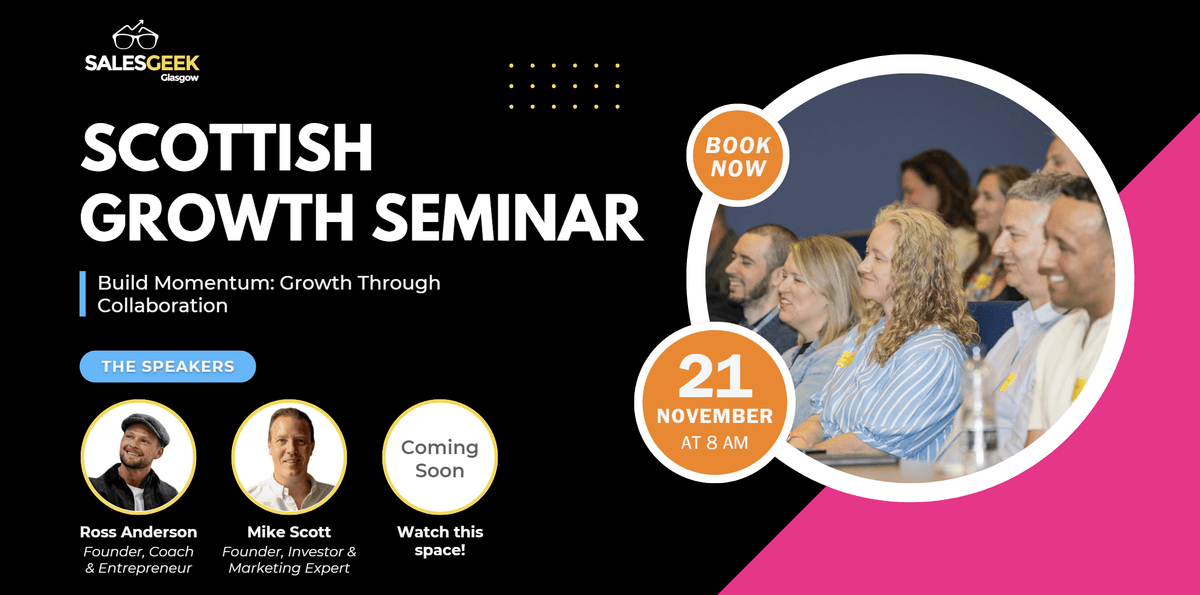 SALESGEEK
Glasgow

SCOTTISH GROWTH SEMINAR

Build Momentum: Growth Through Collaboration

THE SPEAKERS

Ross Anderson
Founder, Coach & Entrepreneur

Mike Scott
Founder, Investor & Marketing Expert

Coming Soon

Watch this space!

BOOK NOW

21
NOVEMBER
AT 8 AM